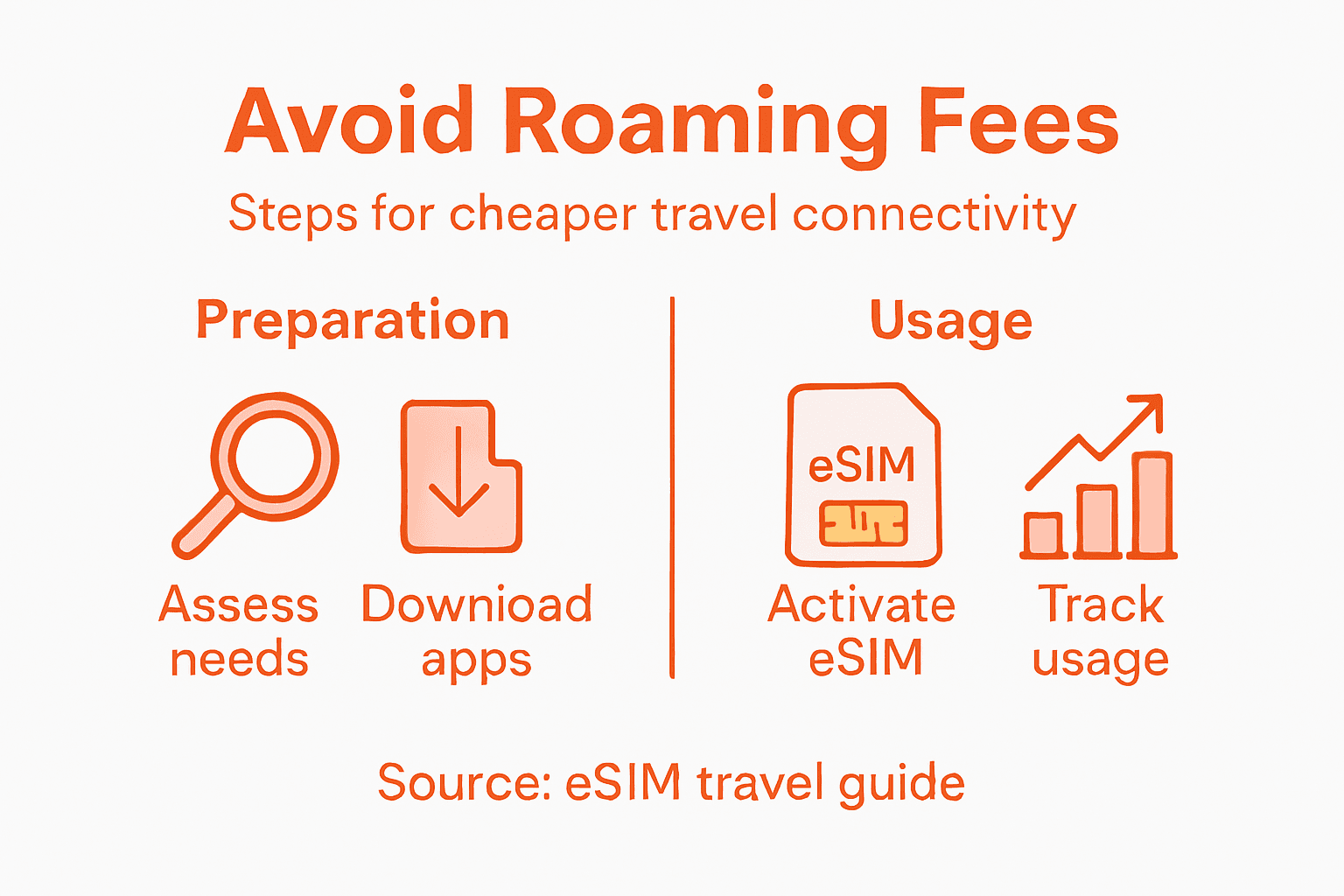 Avoid Roaming Fees

Steps for cheaper travel connectivity

Preparation

Assess needs

Download apps

Usage

eSIM

Activate eSIM

Track usage

Source: eSIM travel guide